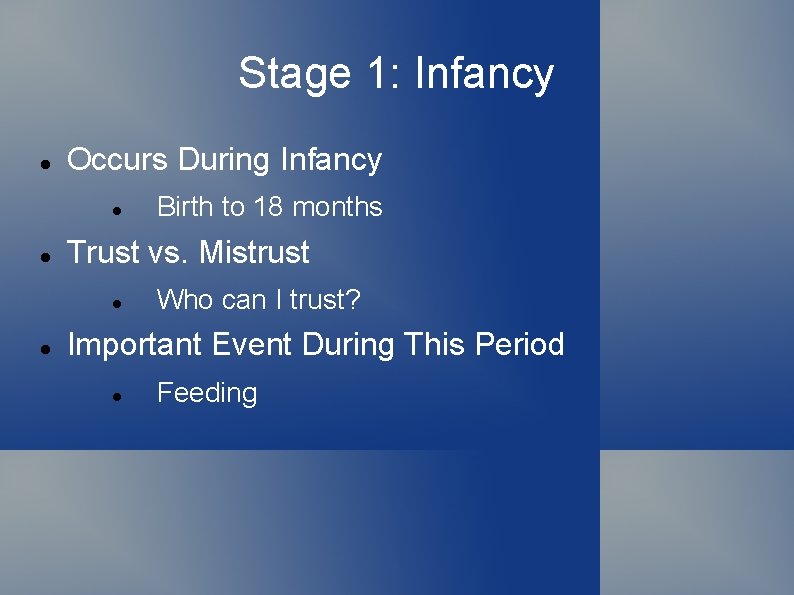 Stage 1: Infancy

- Occurs During Infancy
  - Birth to 18 months
- Trust vs. Mistrust
  - Who can I trust?
- Important Event During This Period
  - Feeding